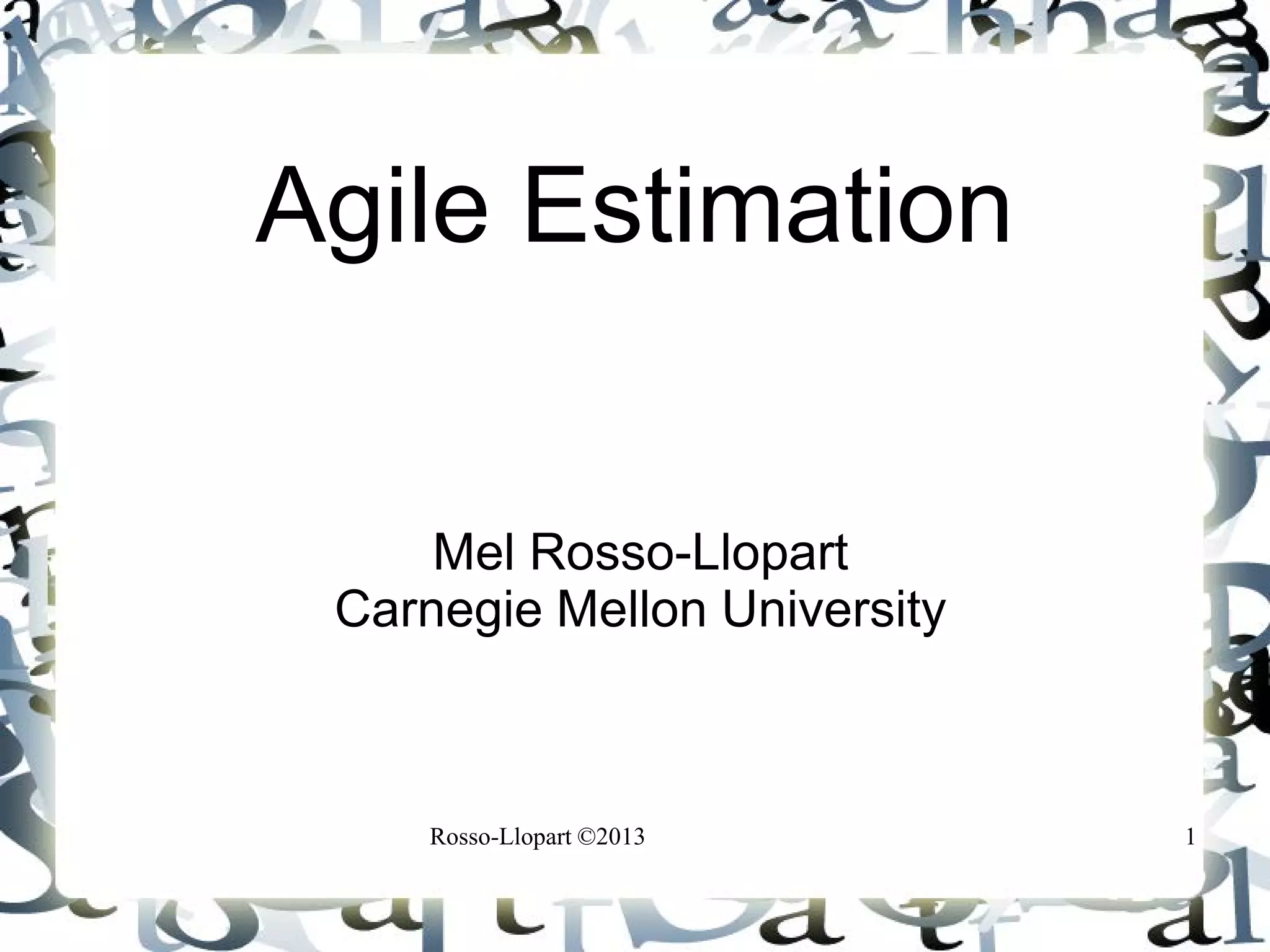 Agile Estimation

Mel Rosso-Llopart
Carnegie Mellon University

Rosso-Llopart ©2013

1